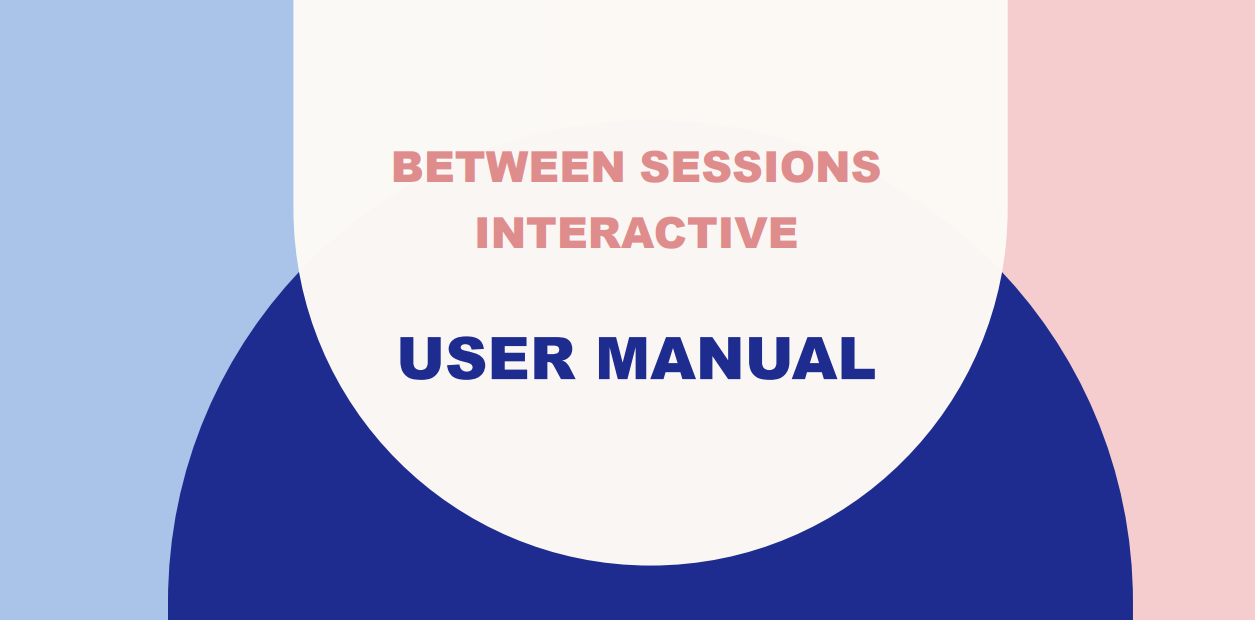 BETWEEN SESSIONS INTERACTIVE

USER MANUAL